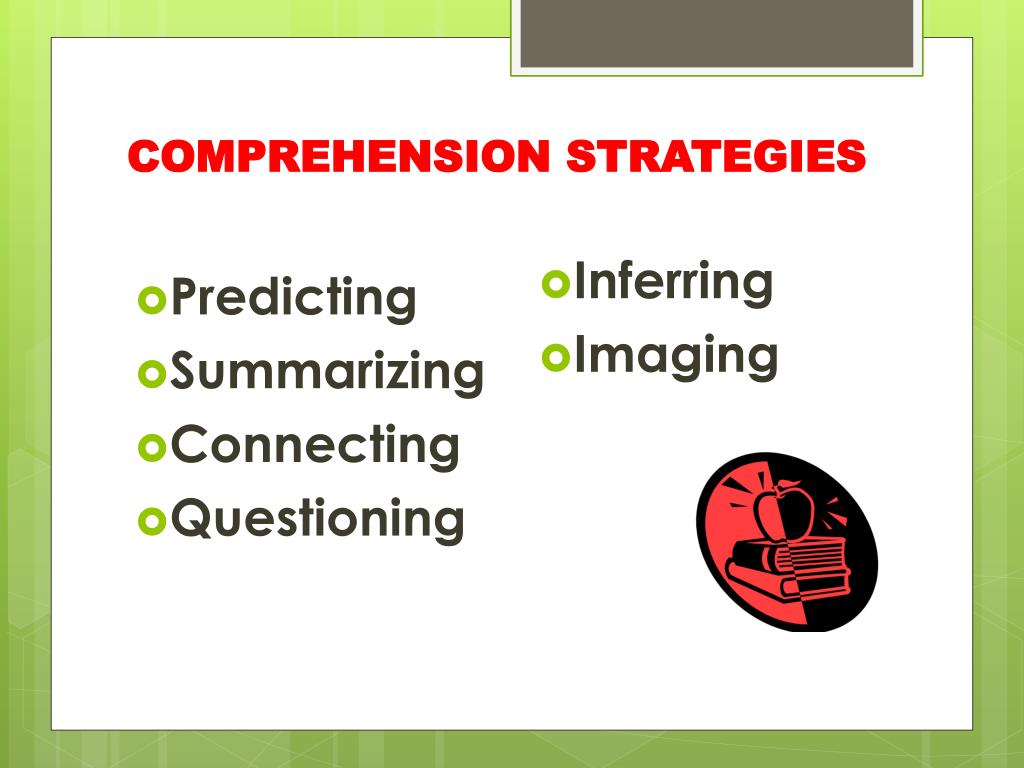 COMPREHENSION STRATEGIES

Predicting
Summarizing
Connecting
Questioning

Inferring
Imaging